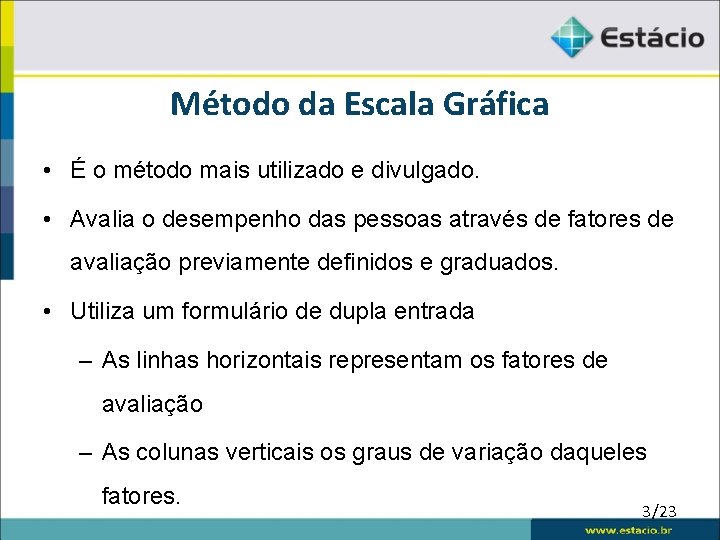 Estácio

Método da Escala Gráfica

• É o método mais utilizado e divulgado.

• Avalia o desempenho das pessoas através de fatores de avaliação previamente definidos e graduados.

• Utiliza um formulário de dupla entrada

– As linhas horizontais representam os fatores de avaliação

– As colunas verticais os graus de variação daqueles fatores.

3/23

www.estacio.br